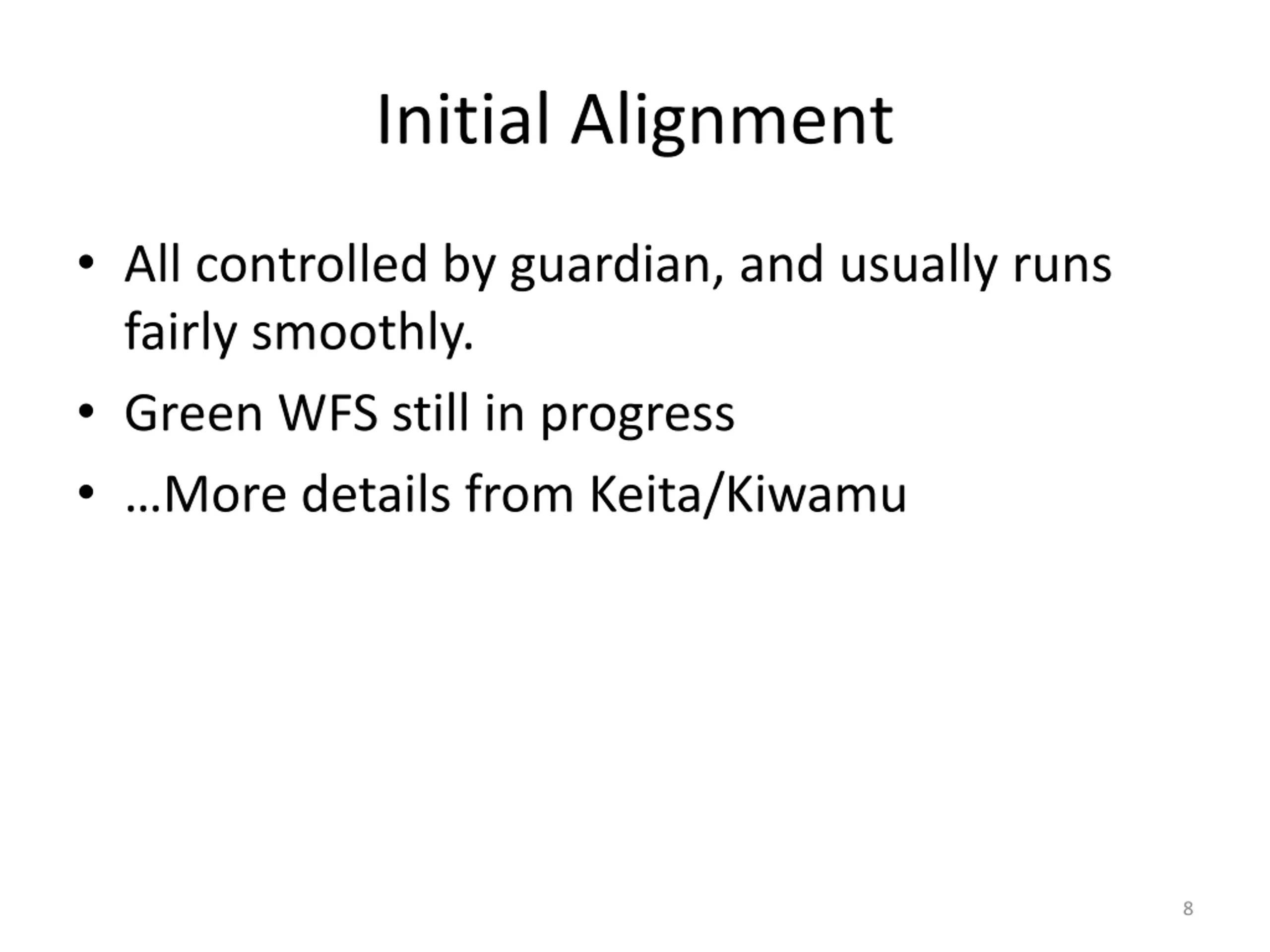 Initial Alignment

• All controlled by guardian, and usually runs fairly smoothly.
• Green WFS still in progress
• …More details from Keita/Kiwamu

8